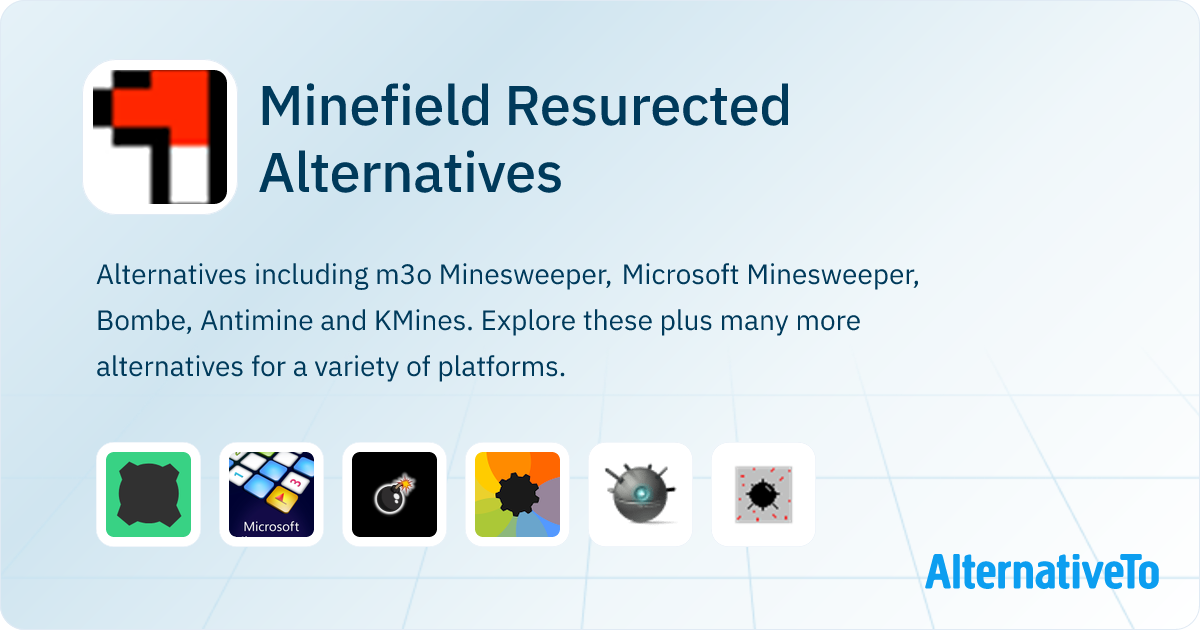 Minefield Resurected Alternatives

Alternatives including m3o Minesweeper, Microsoft Minesweeper, Bombe, Antimine and KMines. Explore these plus many more alternatives for a variety of platforms.

Microsoft

AlternativeTo